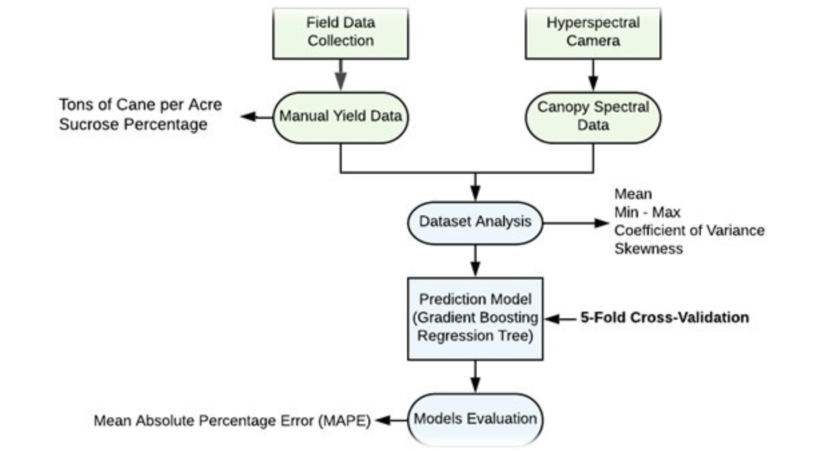 Field Data Collection

Hyperspectral Camera

Tons of Cane per Acre
Sucrose Percentage

Manual Yield Data

Canopy Spectral Data

Dataset Analysis

Mean
Min - Max
Coefficient of Variance
Skewness

Prediction Model (Gradient Boosting Regression Tree)

5-Fold Cross-Validation

Mean Absolute Percentage Error (MAPE)

Models Evaluation